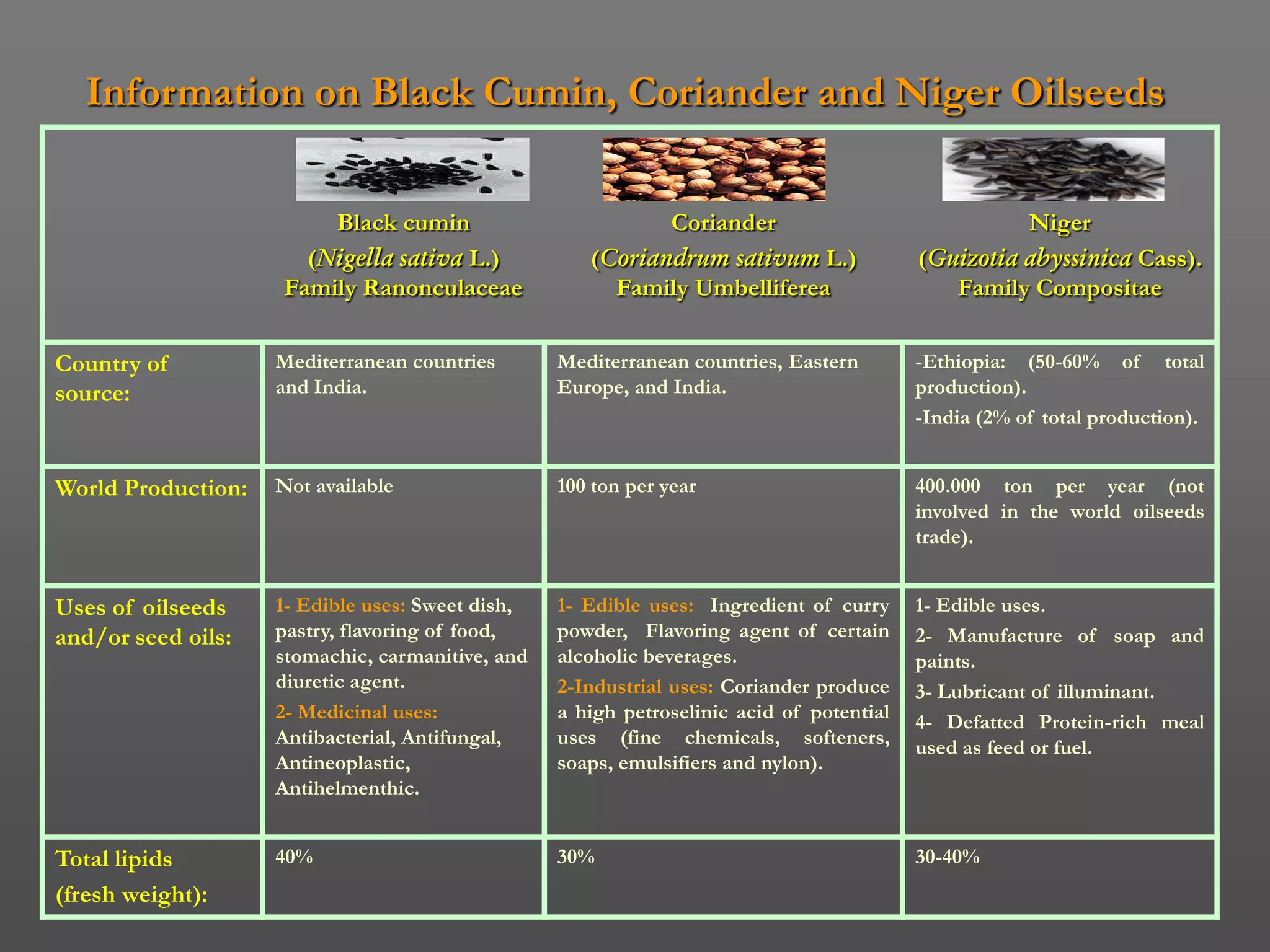 Information on Black Cumin, Coriander and Niger Oilseeds

| | Black cumin (Nigella sativa L.) Family Ranonculaceae | Coriander (Coriandrum sativum L.) Family Umbelliferea | Niger (Guizotia abyssinica Cass). Family Compositae |
|---|---|---|---|
| Country of source: | Mediterranean countries and India. | Mediterranean countries, Eastern Europe, and India. | -Ethiopia: (50-60% of total production). -India (2% of total production). |
| World Production: | Not available | 100 ton per year | 400.000 ton per year (not involved in the world oilseeds trade). |
| Uses of oilseeds and/or seed oils: | 1- Edible uses: Sweet dish, pastry, flavoring of food, stomachic, carmanitive, and diuretic agent. 2- Medicinal uses: Antibacterial, Antifungal, Antineoplastic, Antihelmenthic. | 1- Edible uses: Ingredient of curry powder, Flavoring agent of certain alcoholic beverages. 2-Industrial uses: Coriander produce a high petroselinic acid of potential uses (fine chemicals, softeners, soaps, emulsifiers and nylon). | 1- Edible uses. 2- Manufacture of soap and paints. 3- Lubricant of illuminant. 4- Defatted Protein-rich meal used as feed or fuel. |
| Total lipids (fresh weight): | 40% | 30% | 30-40% |